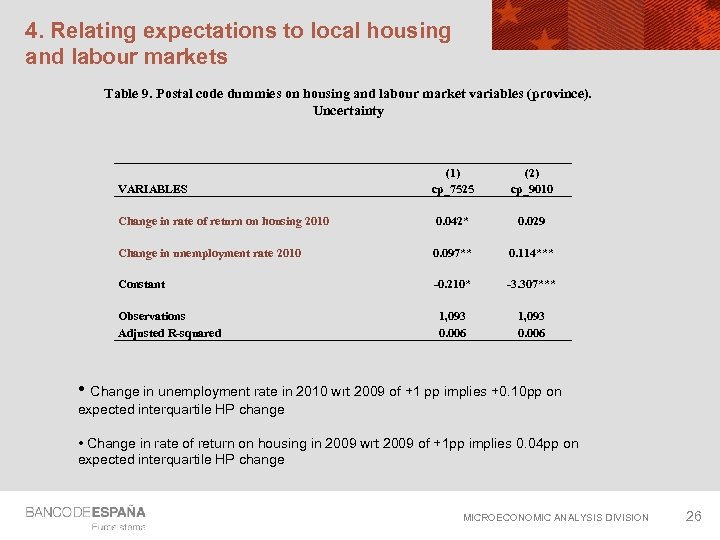 4. Relating expectations to local housing and labour markets

Table 9. Postal code dummies on housing and labour market variables (province). Uncertainty

| VARIABLES | (1) cp_7525 | (2) cp_9010 |
|---|---|---|
| Change in rate of return on housing 2010 | 0.042* | 0.029 |
| Change in unemployment rate 2010 | 0.097** | 0.114*** |
| Constant | -0.210* | -3.307*** |
| Observations | 1,093 | 1,093 |
| Adjusted R-squared | 0.006 | 0.006 |

• Change in unemployment rate in 2010 wrt 2009 of +1 pp implies +0.10pp on expected interquartile HP change

• Change in rate of return on housing in 2009 wrt 2009 of +1pp implies 0.04pp on expected interquartile HP change

BANCO DE ESPAÑA
Eurosistema

MICROECONOMIC ANALYSIS DIVISION 26